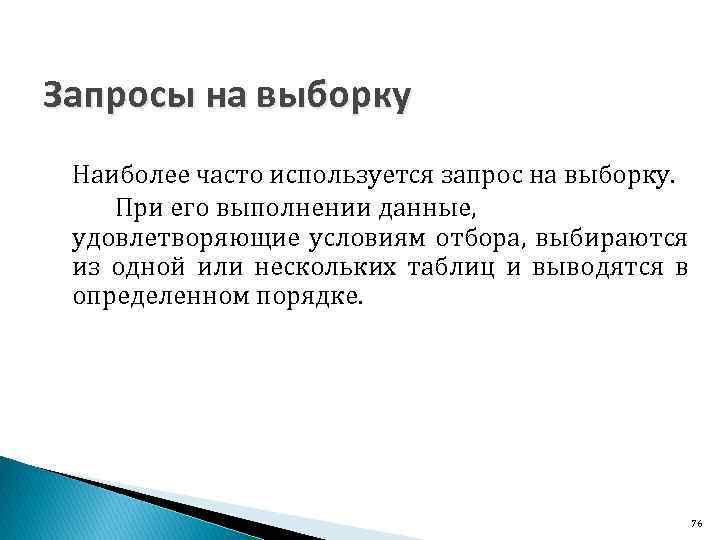 Запросы на выборку

Наиболее часто используется запрос на выборку.

При его выполнении данные, удовлетворяющие условиям отбора, выбираются из одной или нескольких таблиц и выводятся в определенном порядке.

76